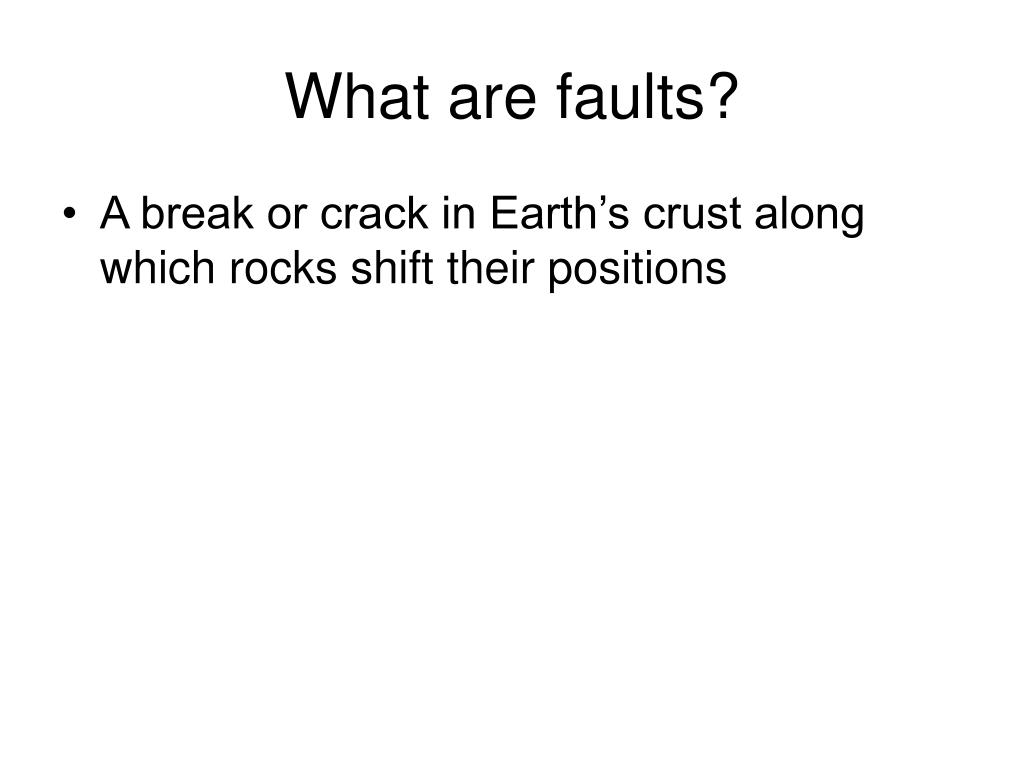 What are faults?

• A break or crack in Earth’s crust along which rocks shift their positions